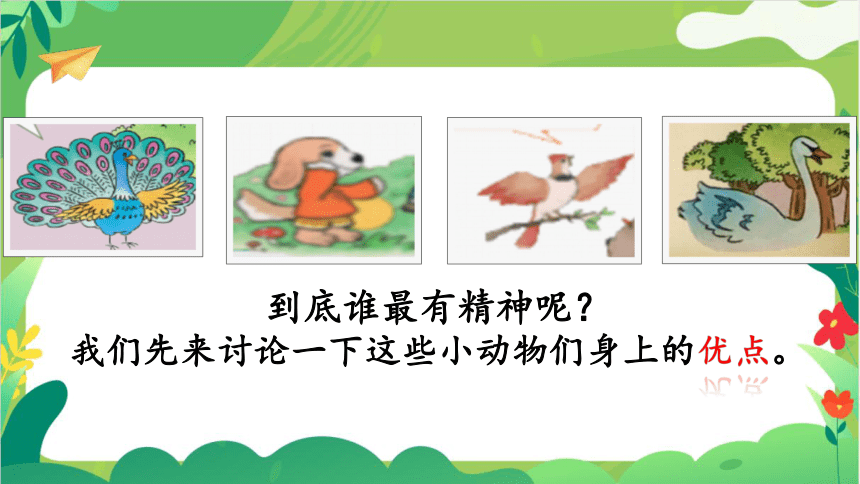 到底谁最有精神呢？
我们先来讨论一下这些小动物们身上的优点。